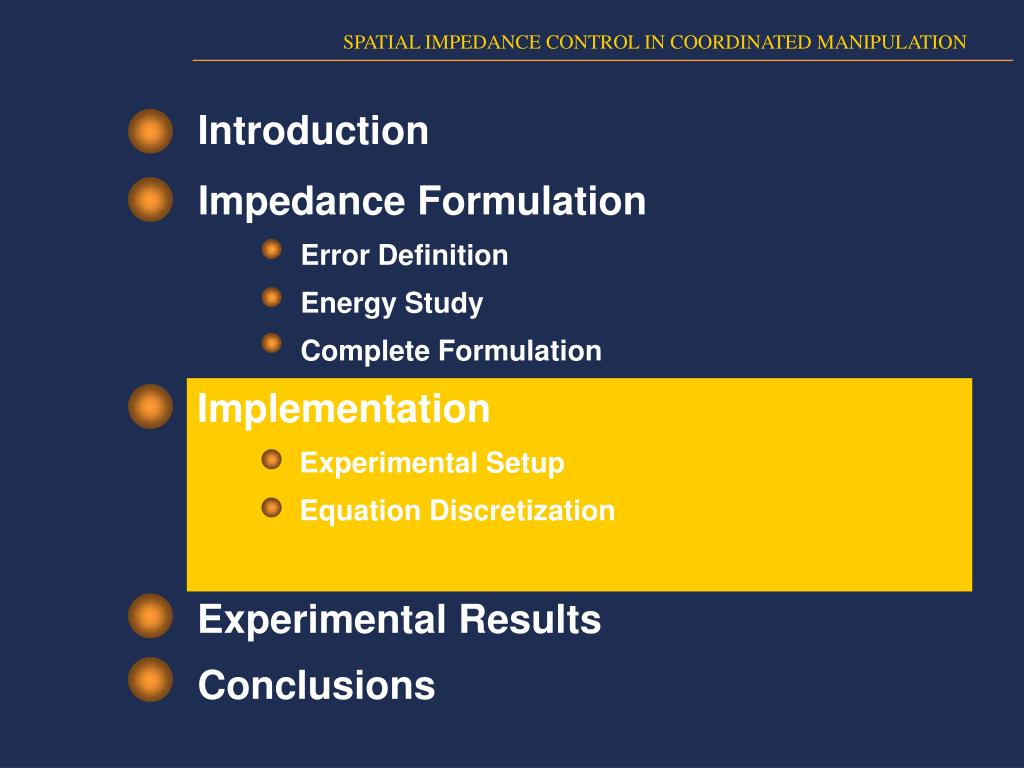 SPATIAL IMPEDANCE CONTROL IN COORDINATED MANIPULATION

Introduction

Impedance Formulation

Error Definition

Energy Study

Complete Formulation

Implementation

Experimental Setup

Equation Discretization

Experimental Results

Conclusions